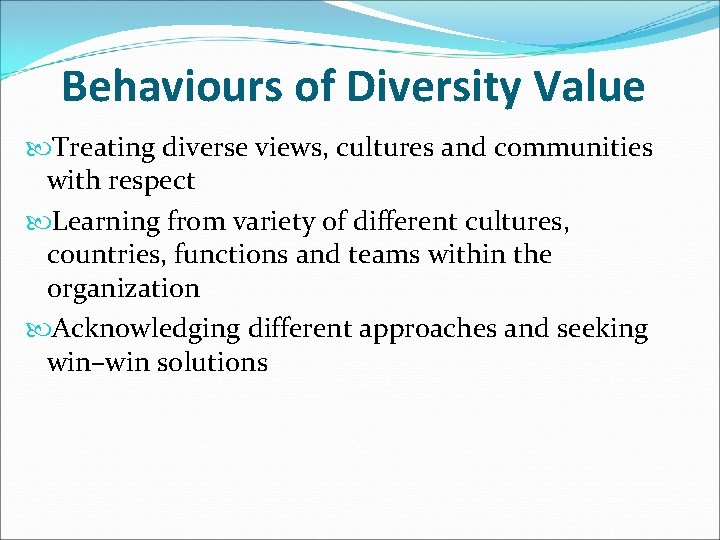 Behaviours of Diversity Value

Treating diverse views, cultures and communities with respect

Learning from variety of different cultures, countries, functions and teams within the organization

Acknowledging different approaches and seeking win–win solutions